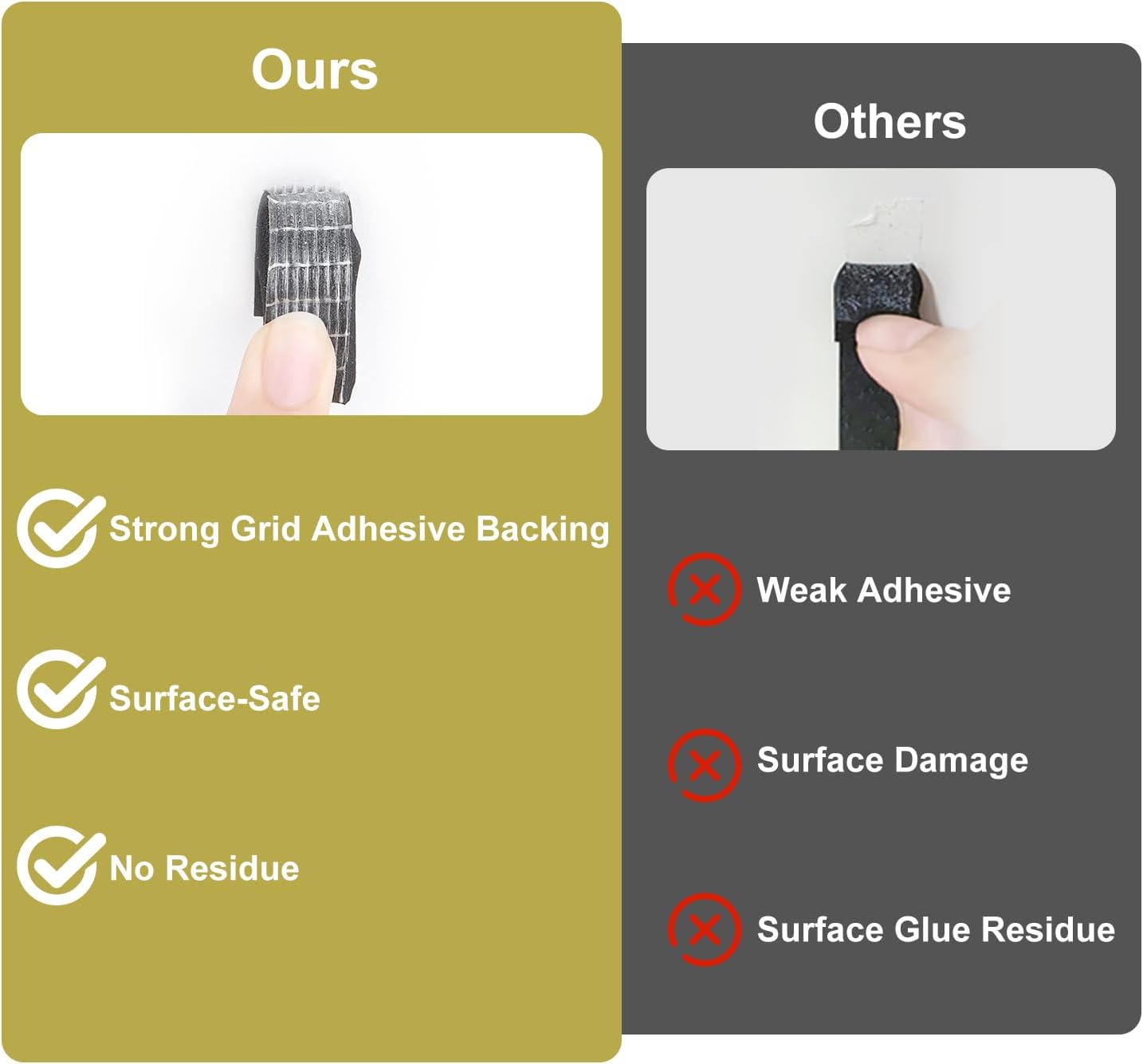 Ours

Strong Grid Adhesive Backing

Surface-Safe

No Residue

Others

Weak Adhesive

Surface Damage

Surface Glue Residue